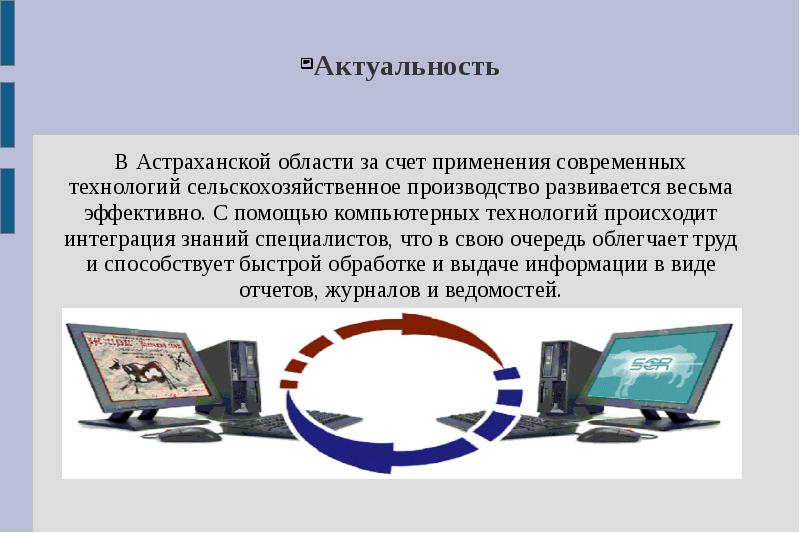 Актуальность

В Астраханской области за счет применения современных технологий сельскохозяйственное производство развивается весьма эффективно. С помощью компьютерных технологий происходит интеграция знаний специалистов, что в свою очередь облегчает труд и способствует быстрой обработке и выдаче информации в виде отчетов, журналов и ведомостей.

SGR